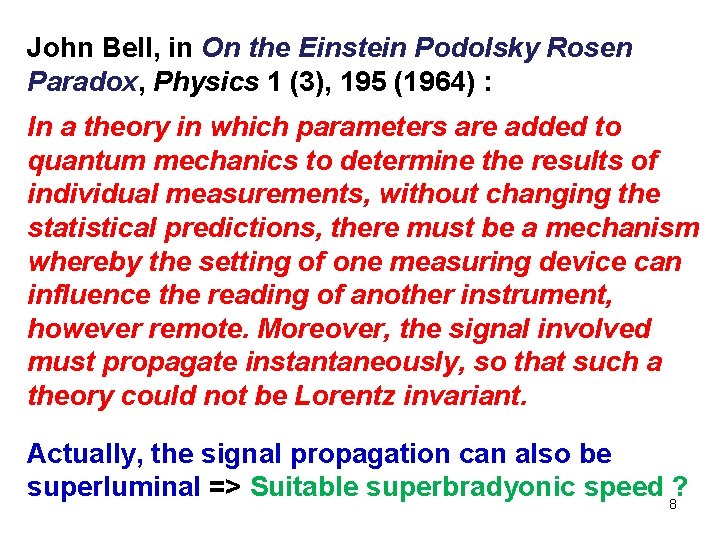 John Bell, in On the Einstein Podolsky Rosen Paradox, Physics 1 (3), 195 (1964) :

In a theory in which parameters are added to quantum mechanics to determine the results of individual measurements, without changing the statistical predictions, there must be a mechanism whereby the setting of one measuring device can influence the reading of another instrument, however remote. Moreover, the signal involved must propagate instantaneously, so that such a theory could not be Lorentz invariant.

Actually, the signal propagation can also be superluminal => Suitable superbradyonic speed ?

8